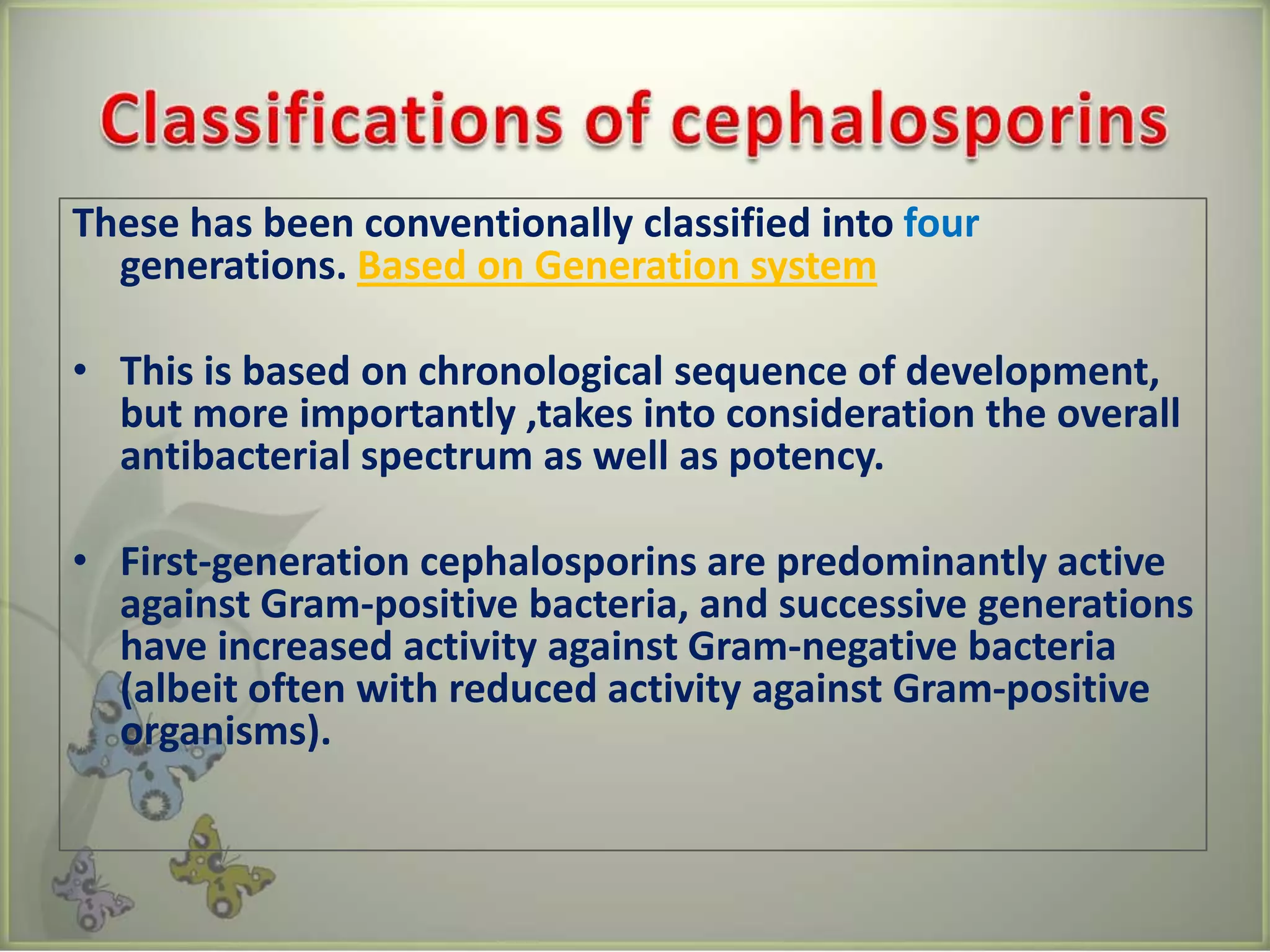 Classifications of cephalosporins

These has been conventionally classified into four generations. Based on Generation system

• This is based on chronological sequence of development, but more importantly ,takes into consideration the overall antibacterial spectrum as well as potency.

• First-generation cephalosporins are predominantly active against Gram-positive bacteria, and successive generations have increased activity against Gram-negative bacteria (albeit often with reduced activity against Gram-positive organisms).